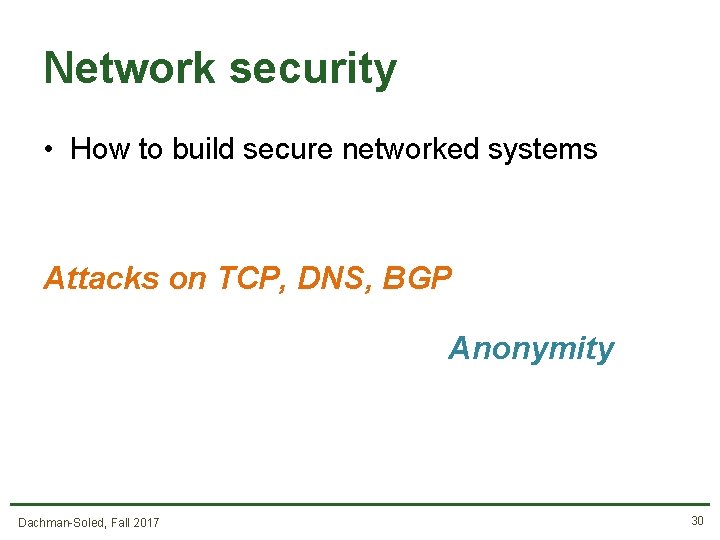 Network security

• How to build secure networked systems

Attacks on TCP, DNS, BGP

Anonymity

Dachman-Soled, Fall 2017

30